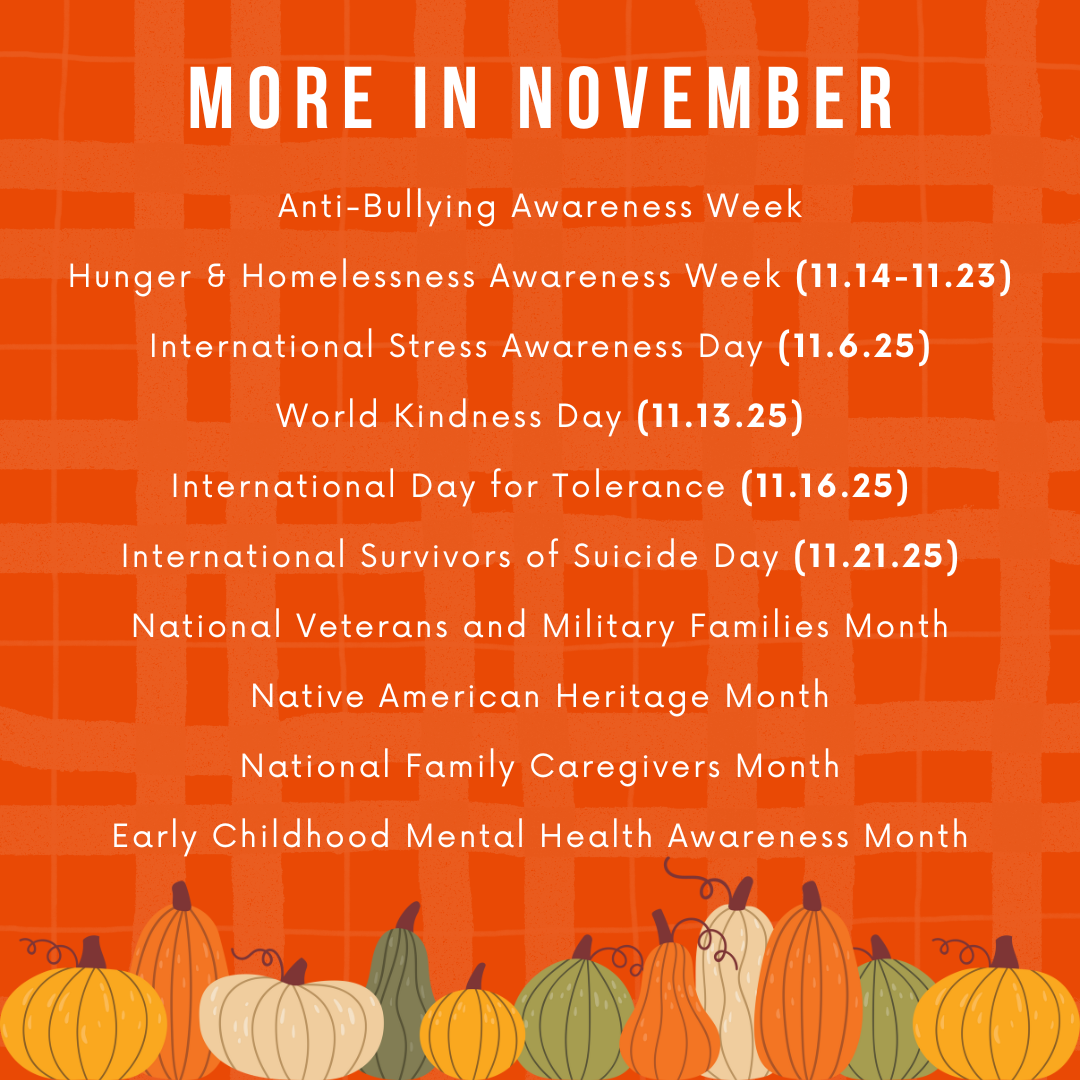 MORE IN NOVEMBER

Anti-Bullying Awareness Week

Hunger & Homelessness Awareness Week (11.14-11.23)

International Stress Awareness Day (11.6.25)

World Kindness Day (11.13.25)

International Day for Tolerance (11.16.25)

International Survivors of Suicide Day (11.21.25)

National Veterans and Military Families Month

Native American Heritage Month

National Family Caregivers Month

Early Childhood Mental Health Awareness Month